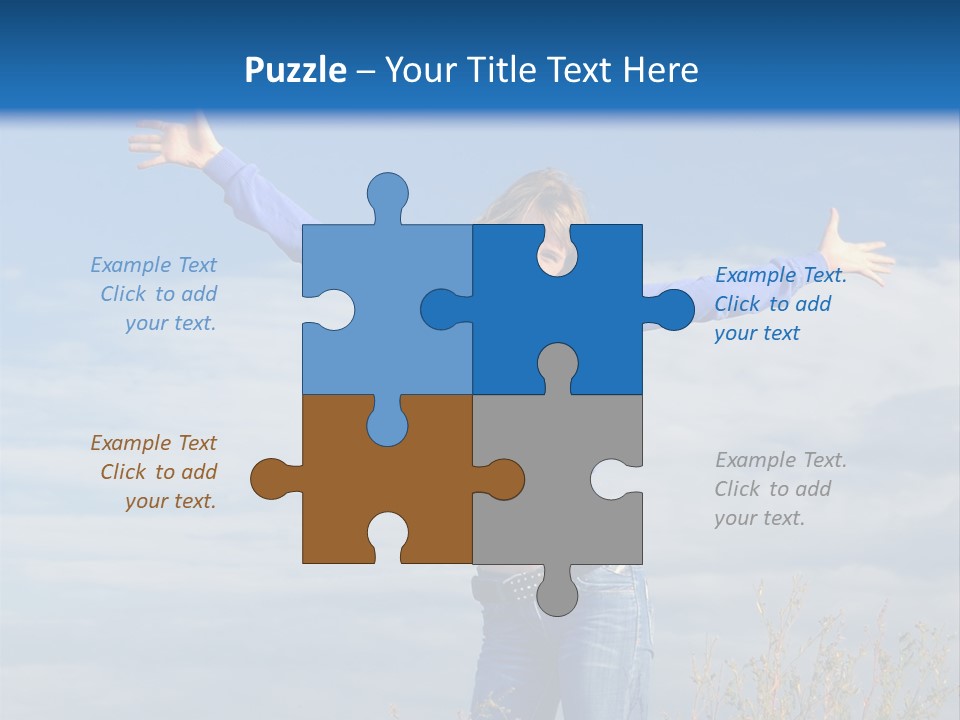 Puzzle – Your Title Text Here

Example Text
Click to add
your text.

Example Text.
Click to add
your text

Example Text
Click to add
your text.

Example Text.
Click to add
your text.